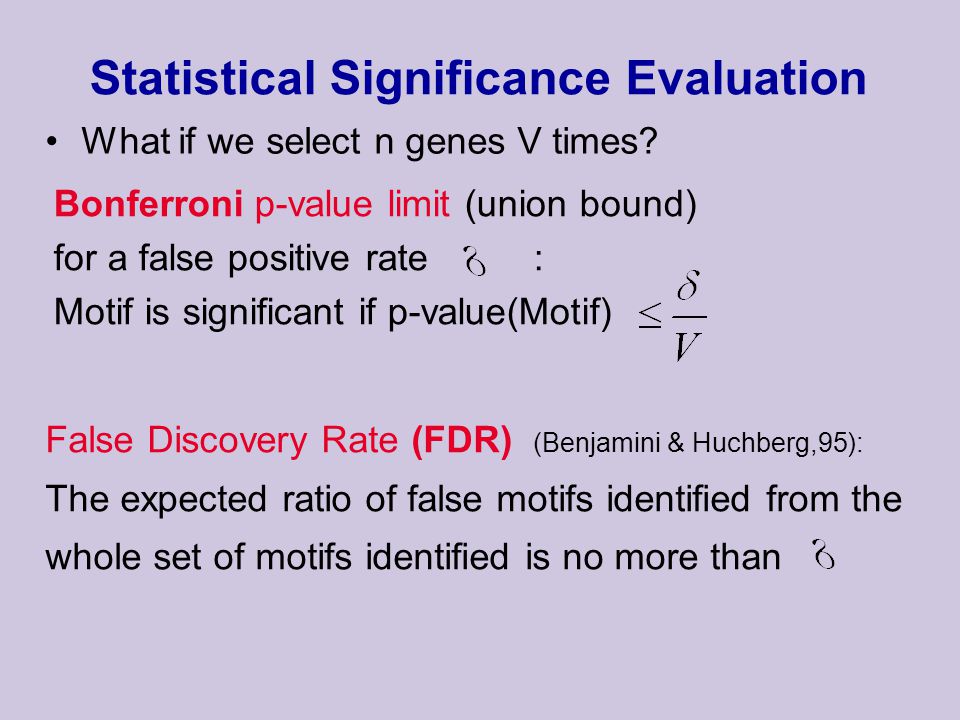 Statistical Significance Evaluation

• What if we select n genes V times?

Bonferroni p-value limit (union bound) for a false positive rate $\delta$ :
Motif is significant if p-value(Motif) $\leq \frac{\delta}{V}$

False Discovery Rate (FDR) (Benjamini & Huchberg,95):
The expected ratio of false motifs identified from the whole set of motifs identified is no more than $\delta$